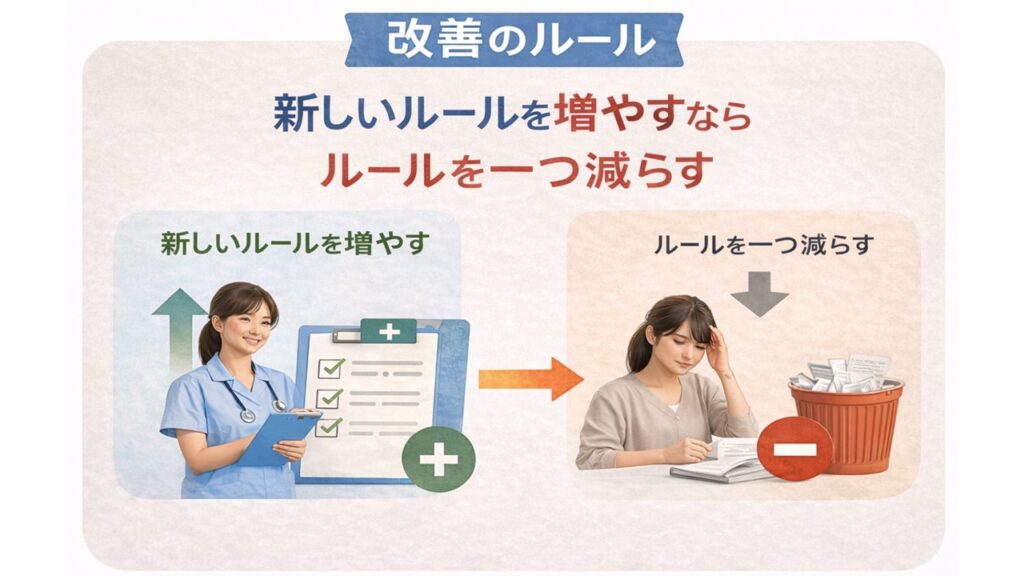 改善のルール

新しいルールを増やすなら
ルールを一つ減らす

新しいルールを増やす

ルールを一つ減らす